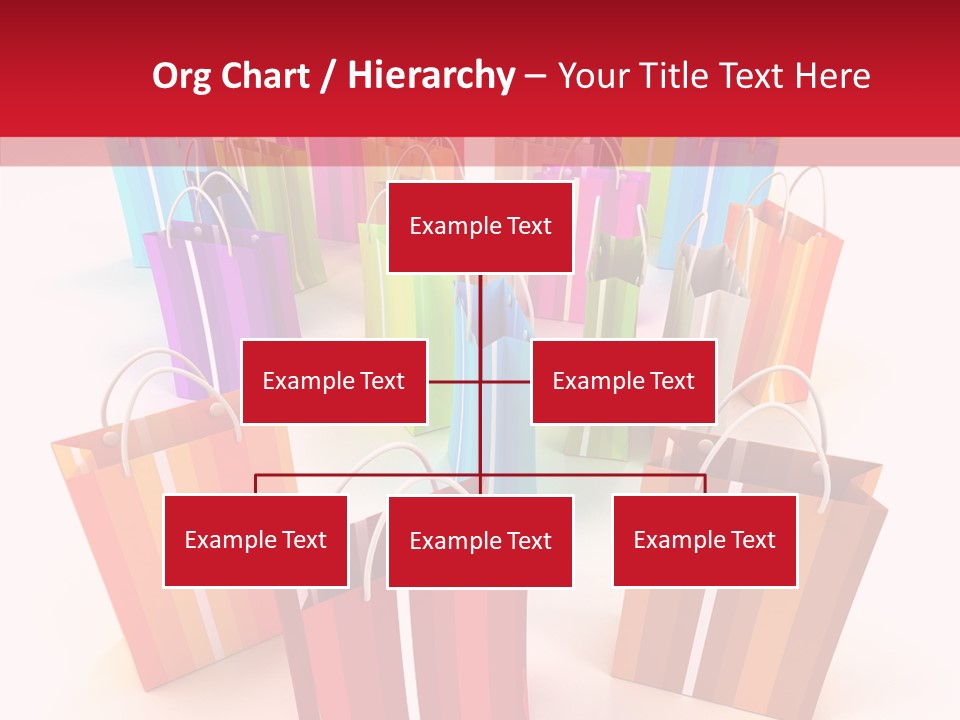 Org Chart / Hierarchy – Your Title Text Here

Example Text

Example Text

Example Text

Example Text

Example Text

Example Text